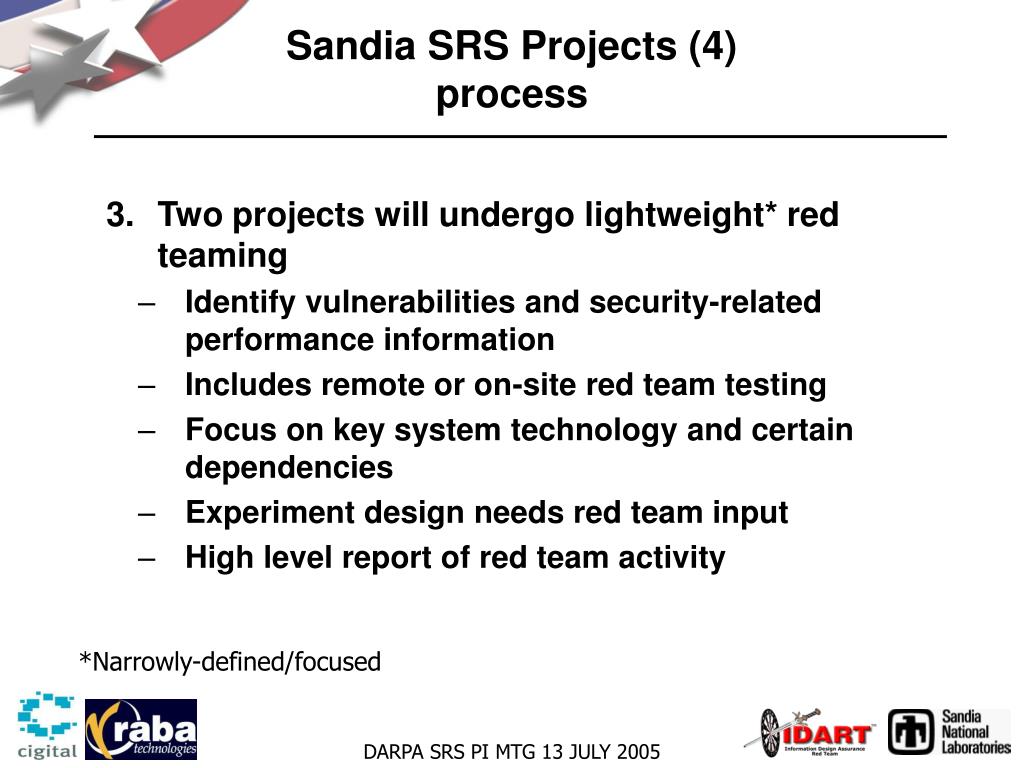 Sandia SRS Projects (4)
process

3. Two projects will undergo lightweight* red teaming
– Identify vulnerabilities and security-related performance information
– Includes remote or on-site red team testing
– Focus on key system technology and certain dependencies
– Experiment design needs red team input
– High level report of red team activity

*Narrowly-defined/focused

cigital

raba technologies

DARPA SRS PI MTG 13 JULY 2005

IDART Information Design Assurance Red Team

Sandia National Laboratories